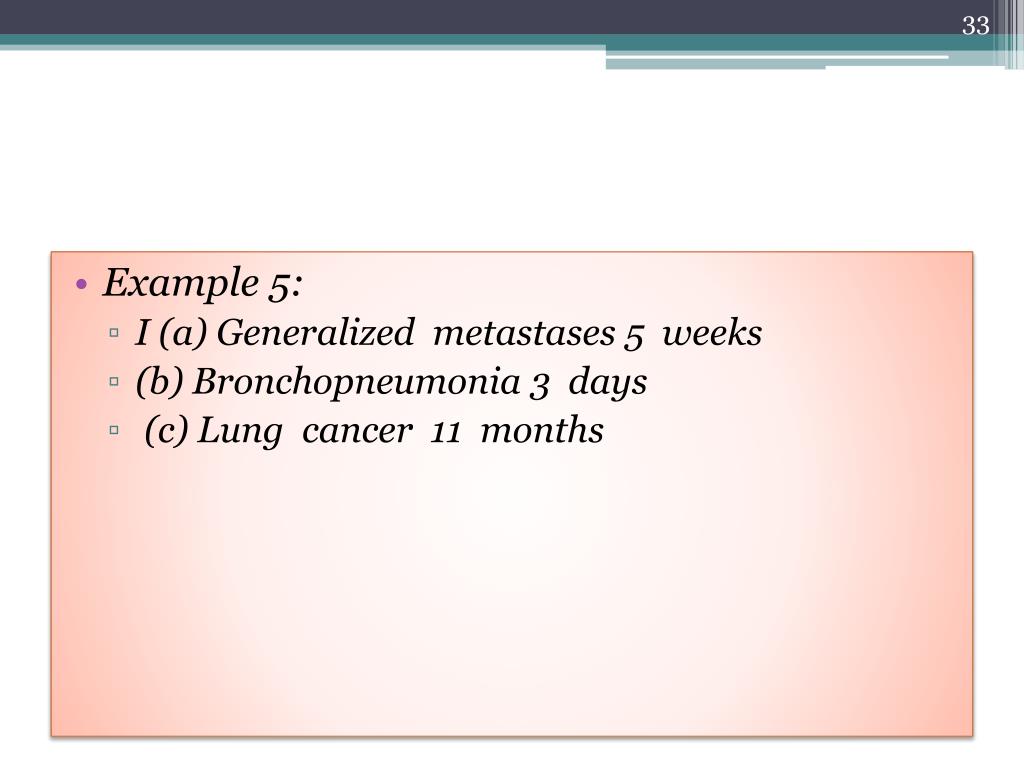 33

• Example 5:
▫ I (a) Generalized metastases 5 weeks
▫ (b) Bronchopneumonia 3 days
▫ (c) Lung cancer 11 months